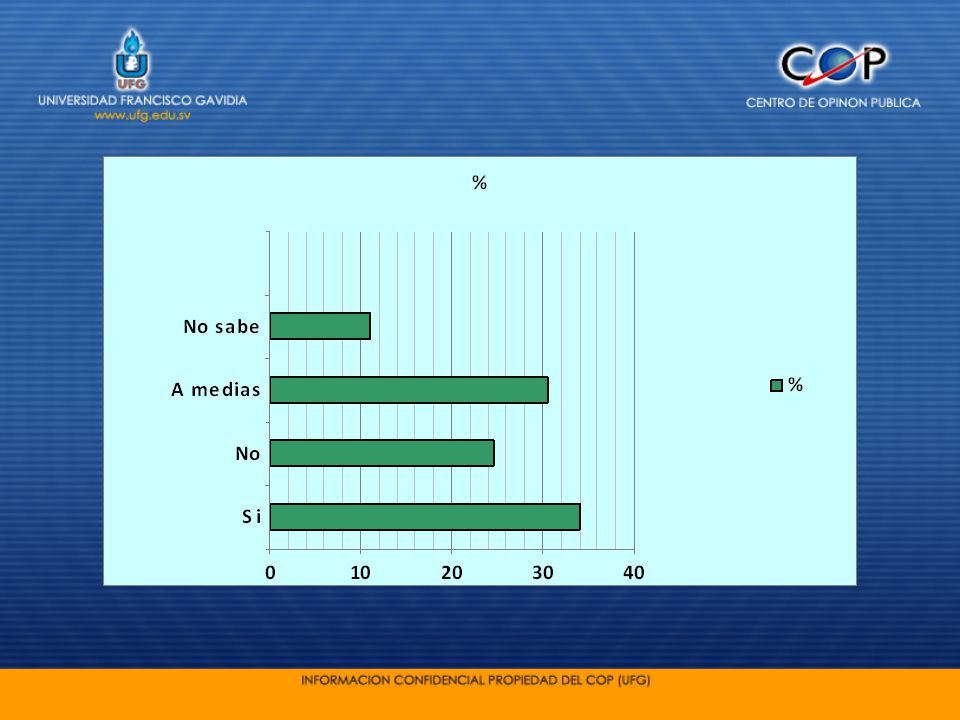 UFG
UNIVERSIDAD FRANCISCO GAVIDIA
www.ufg.edu.sv

COP
CENTRO DE OPINON PUBLICA

%

No sabe
A medias
No
Si

0
10
20
30
40

%

INFORMACION CONFIDENCIAL PROPIEDAD DEL COP (UFG)